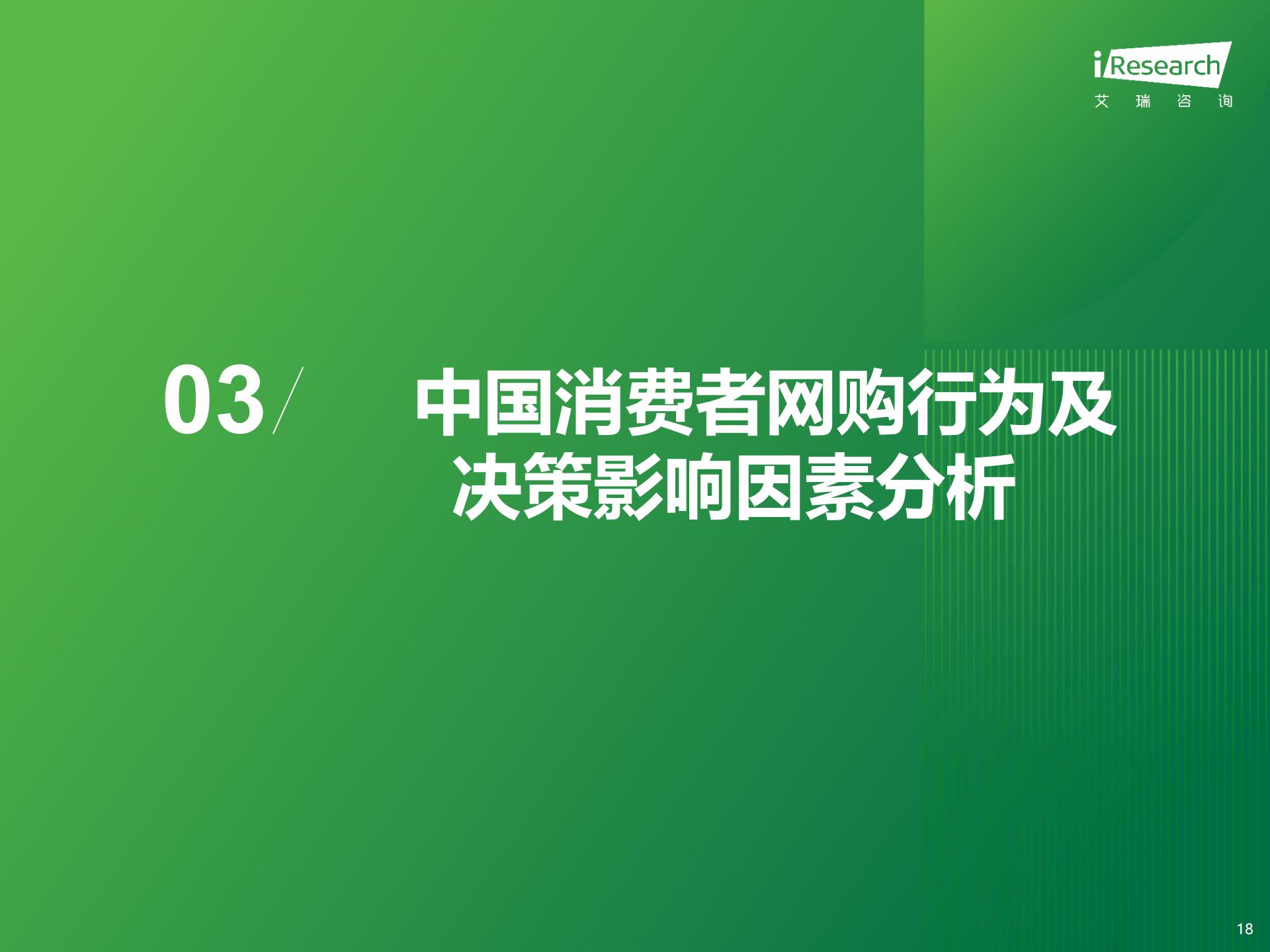 iResearch
艾 瑞 咨 询

03/ 中国消费者网购行为及决策影响因素分析

18